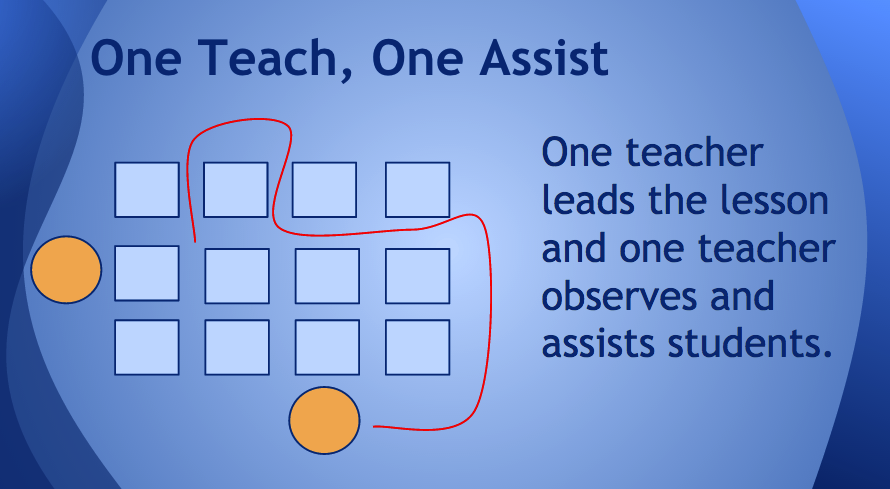 One Teach, One Assist

One teacher leads the lesson and one teacher observes and assists students.